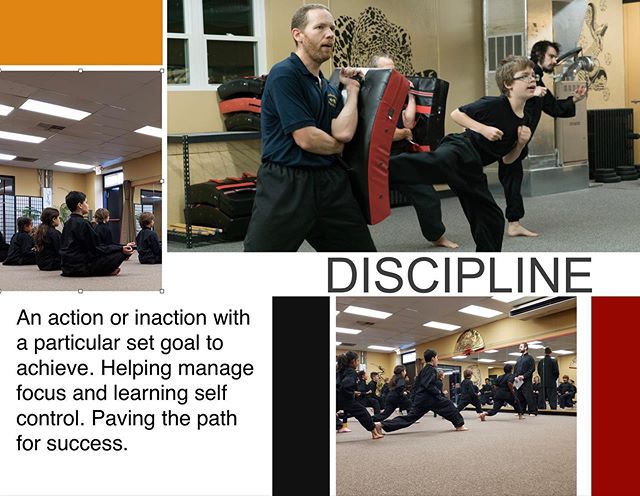 DISCIPLINE

An action or inaction with a particular set goal to achieve. Helping manage focus and learning self control. Paving the path for success.